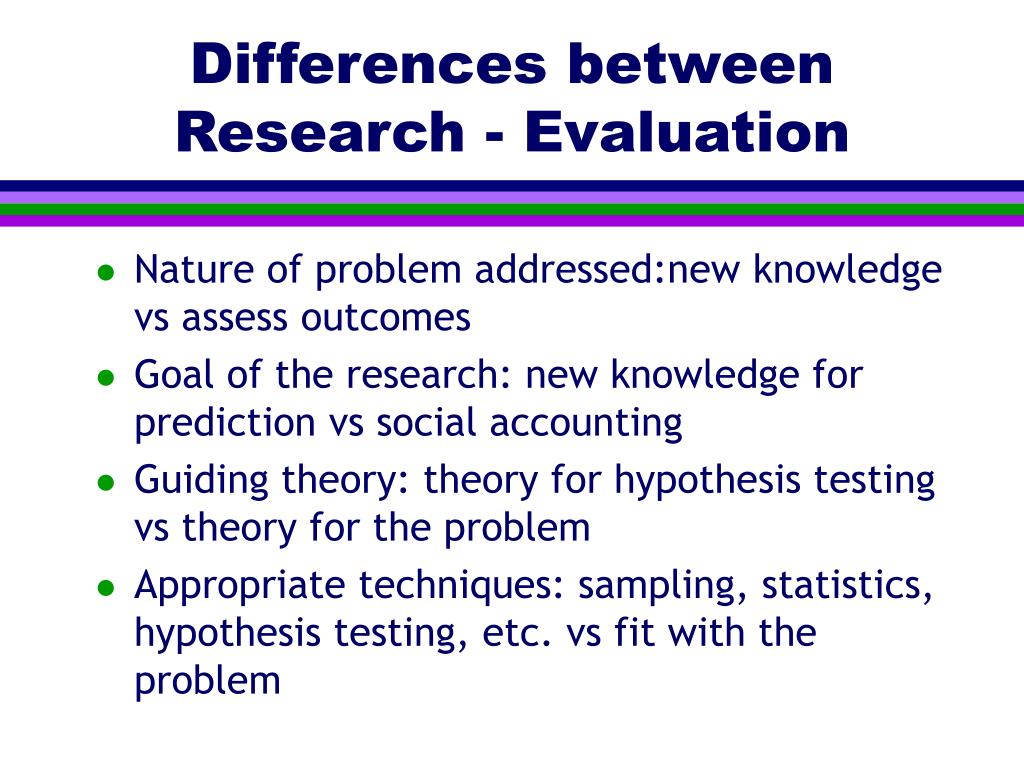 Differences between Research - Evaluation

- Nature of problem addressed:new knowledge vs assess outcomes
- Goal of the research: new knowledge for prediction vs social accounting
- Guiding theory: theory for hypothesis testing vs theory for the problem
- Appropriate techniques: sampling, statistics, hypothesis testing, etc. vs fit with the problem